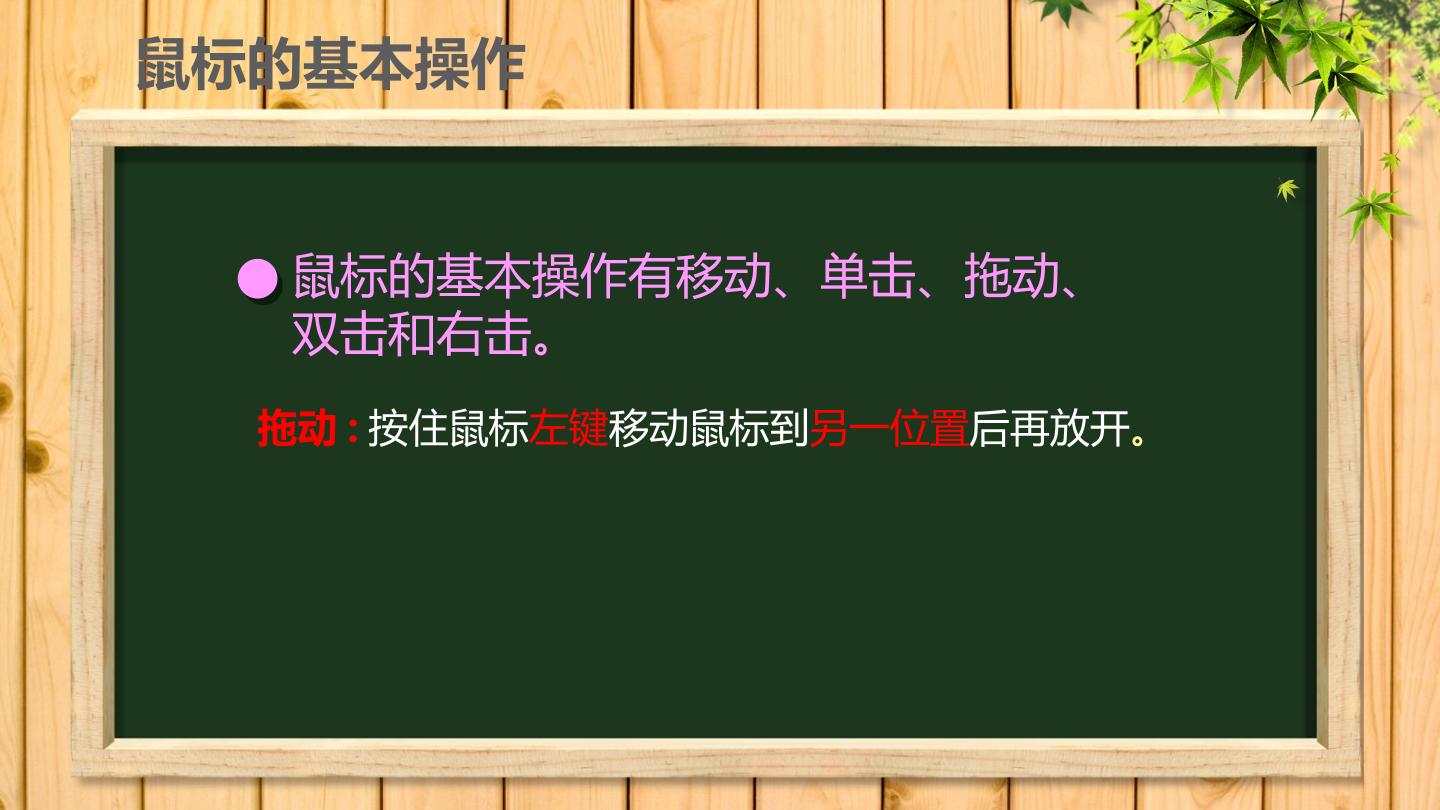 鼠标的基本操作

• 鼠标的基本操作有移动、单击、拖动、双击和右击。

拖动：按住鼠标左键移动鼠标到另一位置后再放开。